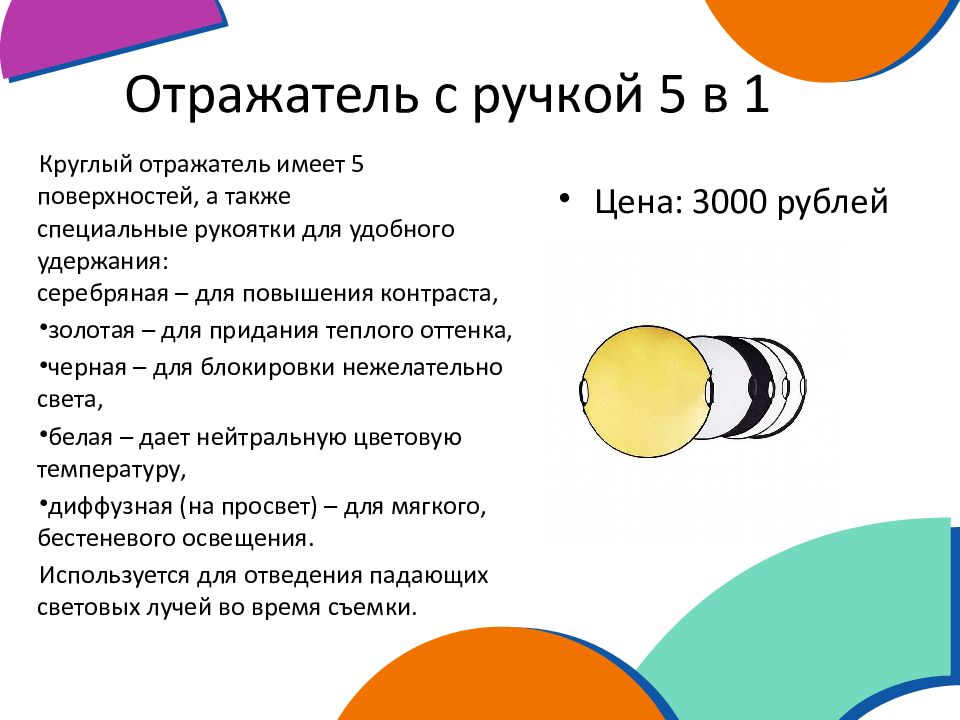 Отражатель с ручкой 5 в 1

Круглый отражатель имеет 5 поверхностей, а также специальные рукоятки для удобного удержания:
серебряная – для повышения контраста,

•золотая – для придания теплого оттенка,

•черная – для блокировки нежелательно света,

•белая – дает нейтральную цветовую температуру,

•диффузная (на просвет) – для мягкого, бестеневого освещения.

Используется для отведения падающих световых лучей во время съемки.

• Цена: 3000 рублей